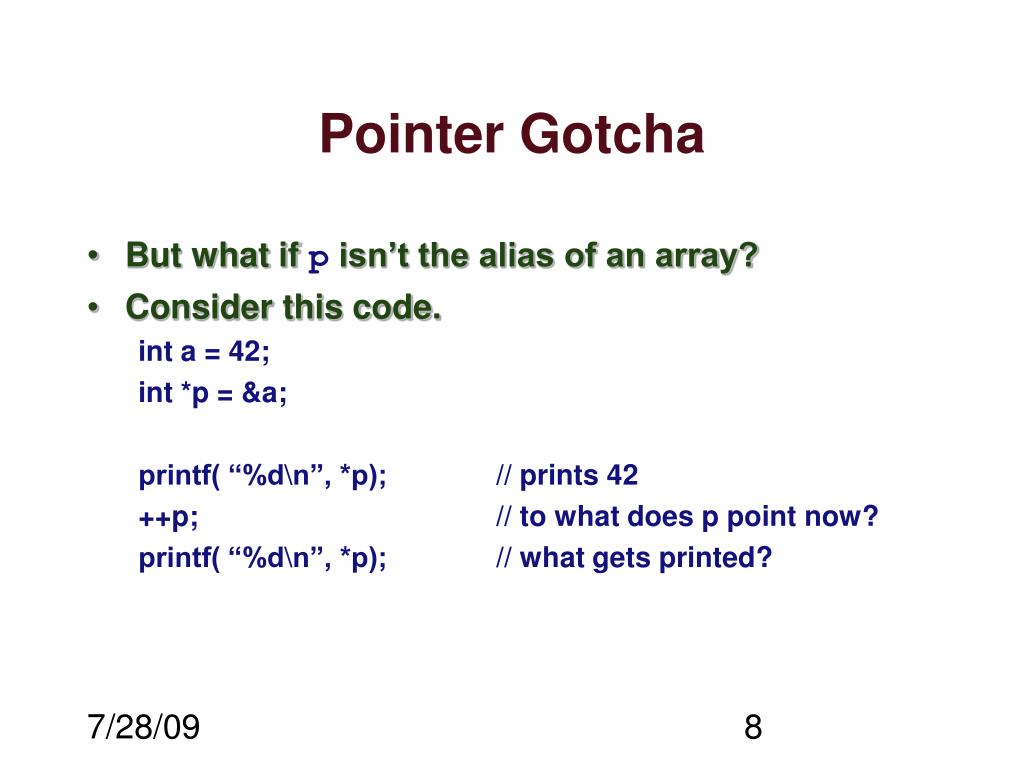 Pointer Gotcha

• But what if p isn’t the alias of an array?
• Consider this code.

int a = 42;
int *p = &a;

printf( “%d\n”, *p); // prints 42
++p; // to what does p point now?
printf( “%d\n”, *p); // what gets printed?

7/28/09

8